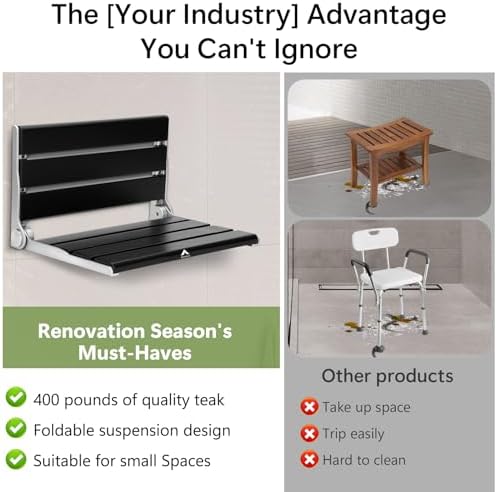 The [Your Industry] Advantage
You Can't Ignore

Renovation Season's Must-Haves

400 pounds of quality teak
Foldable suspension design
Suitable for small Spaces

Other products

Take up space
Trip easily
Hard to clean